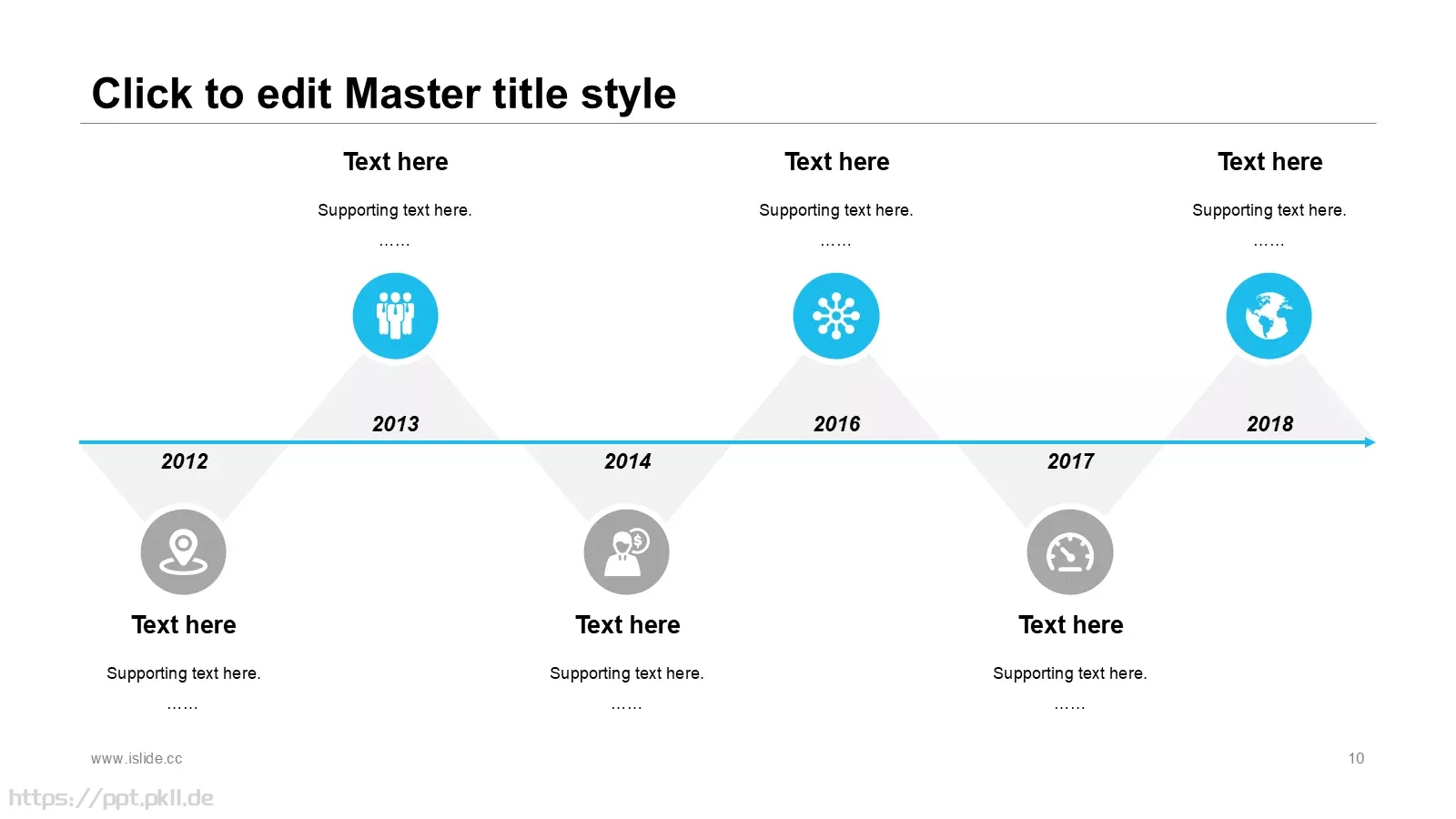 Click to edit Master title style

Text here

Supporting text here.

……

Text here

Supporting text here.

……

Text here

Supporting text here.

……

2013

2016

2018

2012

2014

2017

Text here

Supporting text here.

……

Text here

Supporting text here.

……

Text here

Supporting text here.

……

www.islide.cc

10

https://ppt.pkll.de